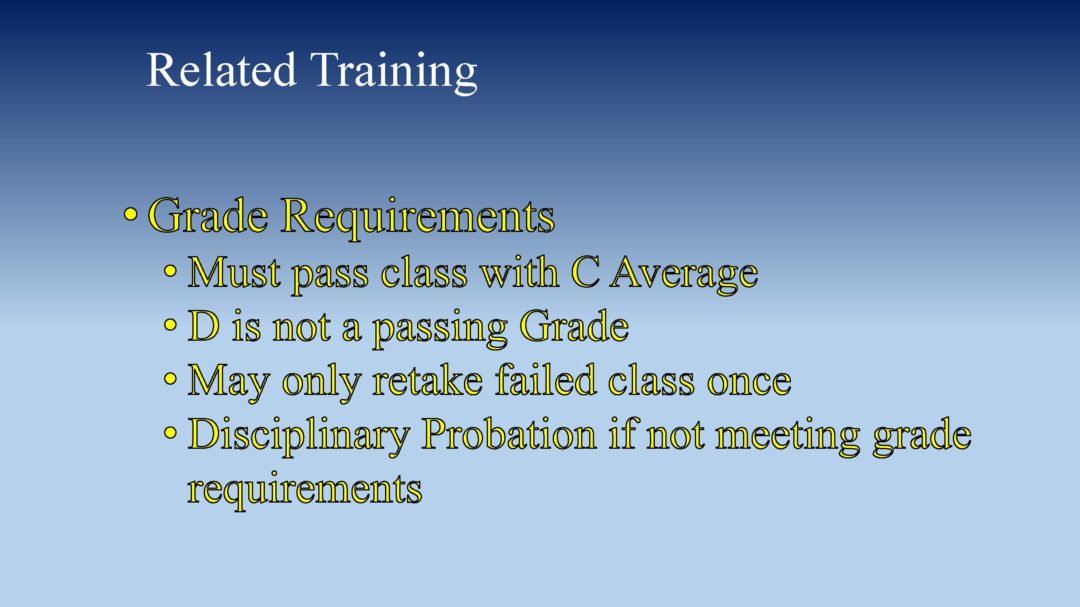 Related Training

• Grade Requirements
  • Must pass class with C Average
  • D is not a passing Grade
  • May only retake failed class once
  • Disciplinary Probation if not meeting grade requirements